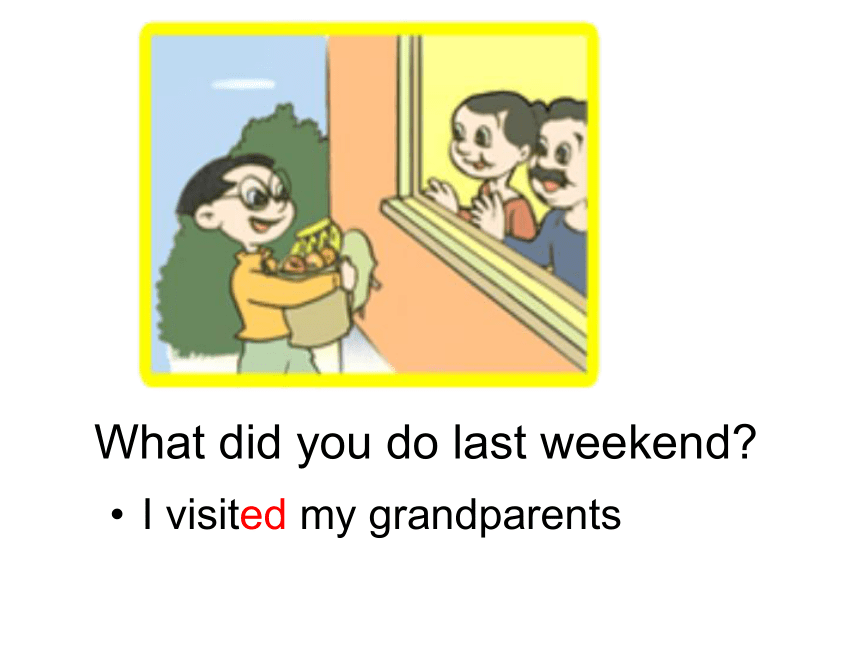 What did you do last weekend?

• I visited my grandparents